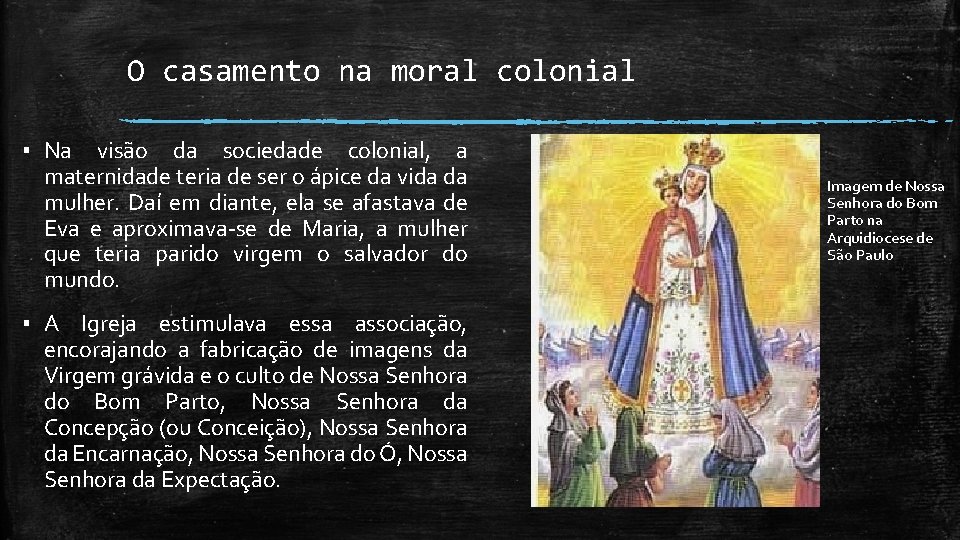 O casamento na moral colonial

▪ Na visão da sociedade colonial, a maternidade teria de ser o ápice da vida da mulher. Daí em diante, ela se afastava de Eva e aproximava-se de Maria, a mulher que teria parido virgem o salvador do mundo.

▪ A Igreja estimulava essa associação, encorajando a fabricação de imagens da Virgem grávida e o culto de Nossa Senhora do Bom Parto, Nossa Senhora da Concepção (ou Conceição), Nossa Senhora da Encarnação, Nossa Senhora do Ó, Nossa Senhora da Expectação.

Imagem de Nossa Senhora do Bom Parto na Arquidiocese de São Paulo